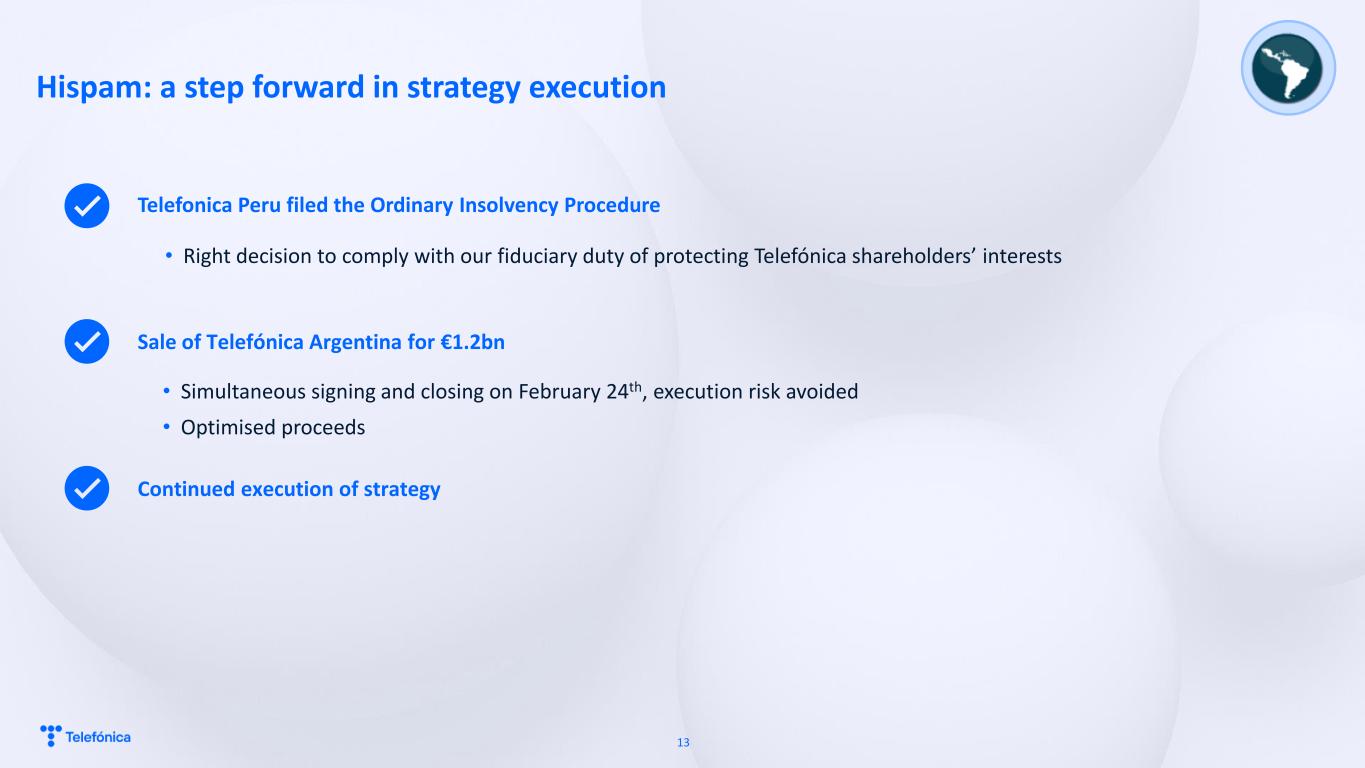 Hispam: a step forward in strategy execution

Telefonica Peru filed the Ordinary Insolvency Procedure

• Right decision to comply with our fiduciary duty of protecting Telefónica shareholders' interests

Sale of Telefónica Argentina for €1.2bn

• Simultaneous signing and closing on February 24$^{th}$, execution risk avoided
• Optimised proceeds

Continued execution of strategy

Telefónica

13